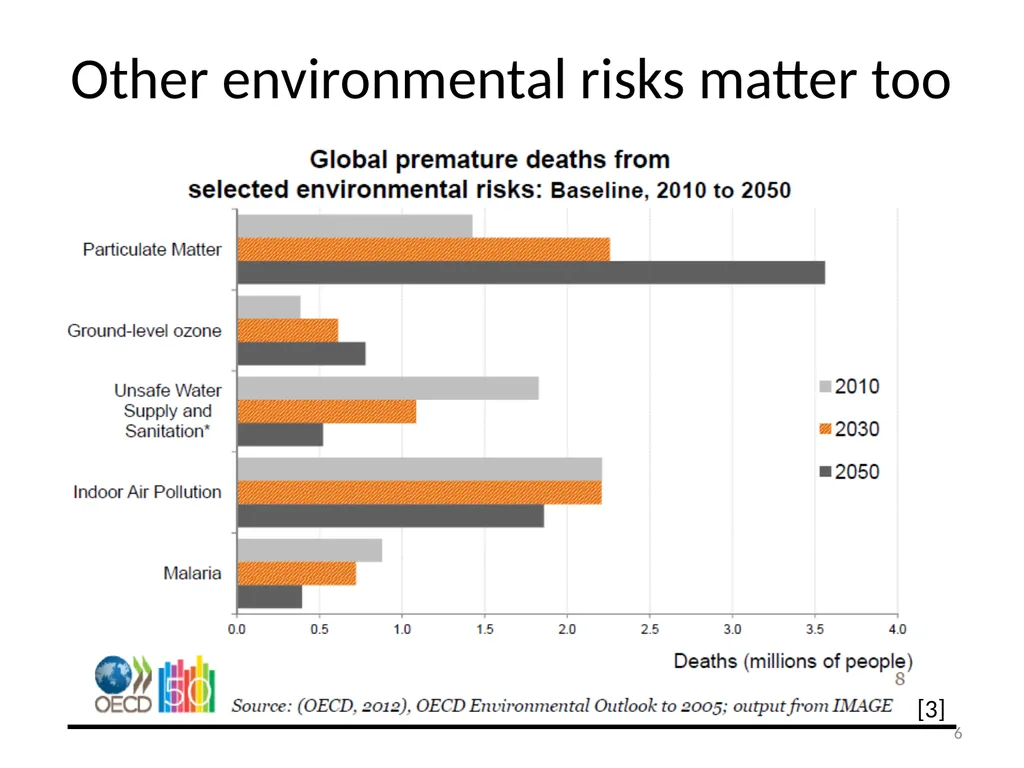 Other environmental risks matter too

Global premature deaths from selected environmental risks: Baseline, 2010 to 2050

Particulate Matter

Ground-level ozone

Unsafe Water Supply and Sanitation*

Indoor Air Pollution

Malaria

2010
2030
2050

0.0 0.5 1.0 1.5 2.0 2.5 3.0 3.5 4.0

Deaths (millions of people)

8

OECD 50

Source: (OECD, 2012), OECD Environmental Outlook to 2005; output from IMAGE

[3]

6